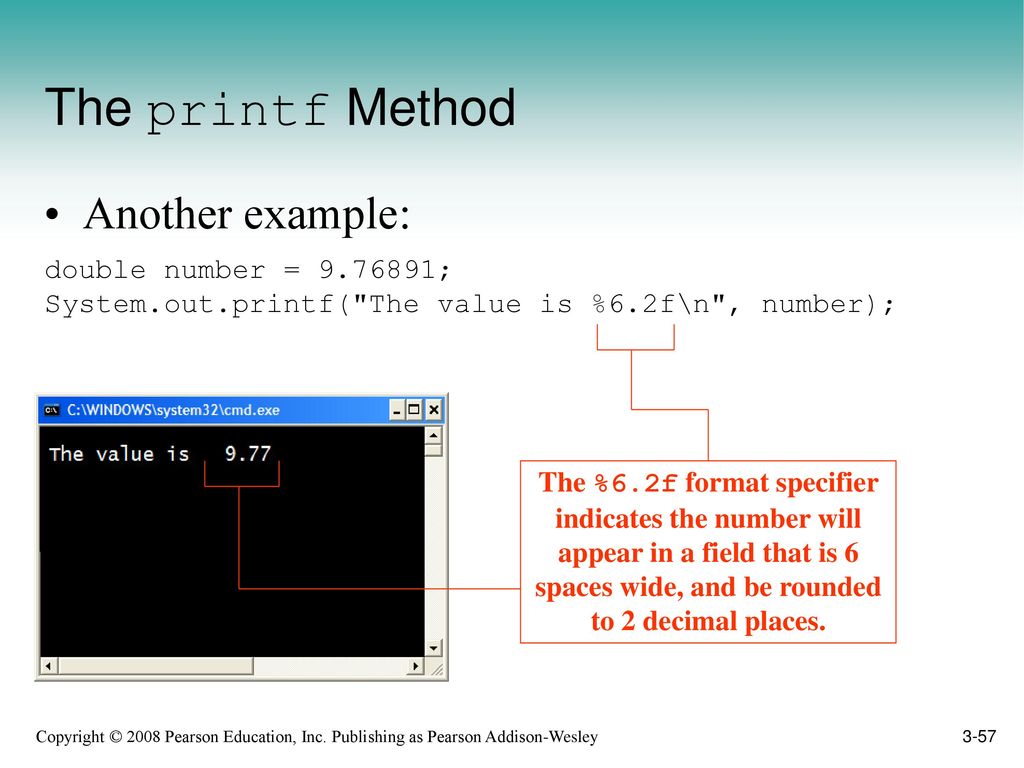 The printf Method

• Another example:

double number = 9.76891;
System.out.printf("The value is %6.2f\n", number);

C:\WINDOWS\system32\cmd.exe

The value is   9.77

The %6.2f format specifier indicates the number will appear in a field that is 6 spaces wide, and be rounded to 2 decimal places.

Copyright © 2008 Pearson Education, Inc. Publishing as Pearson Addison-Wesley

3-57